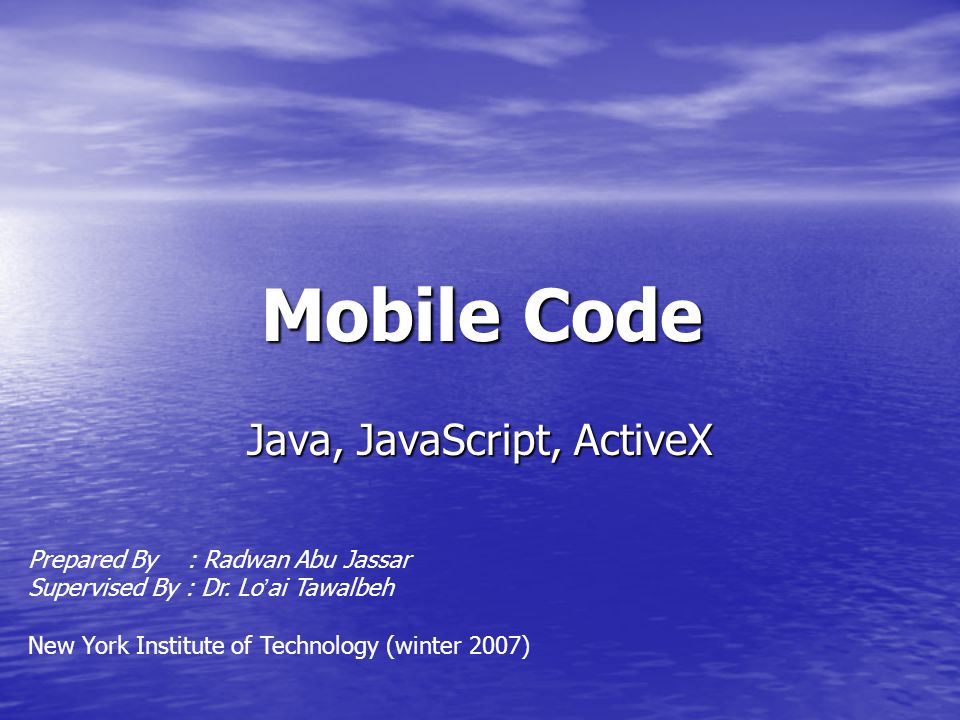 Mobile Code

Java, JavaScript, ActiveX

Prepared By : Radwan Abu Jassar
Supervised By : Dr. Lo'ai Tawalbeh

New York Institute of Technology (winter 2007)